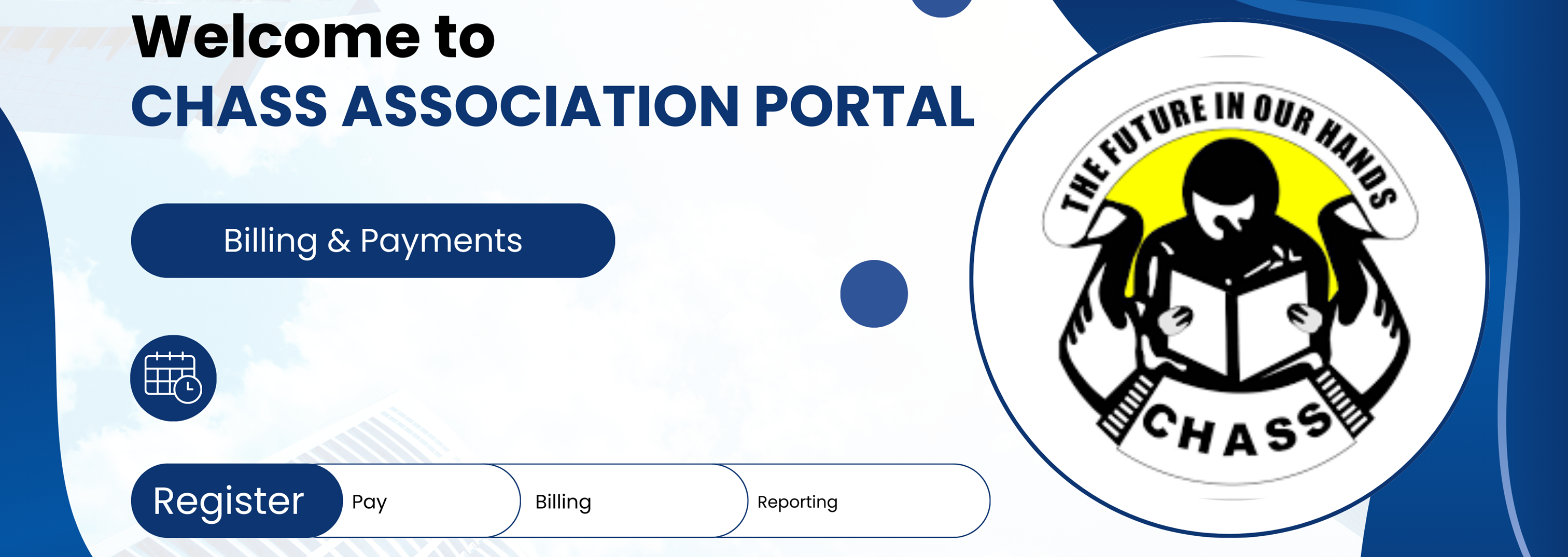 Welcome to
CHASS ASSOCIATION PORTAL

Billing & Payments

Register
Pay
Billing
Reporting

THE FUTURE IN OUR HANDS
CHASS